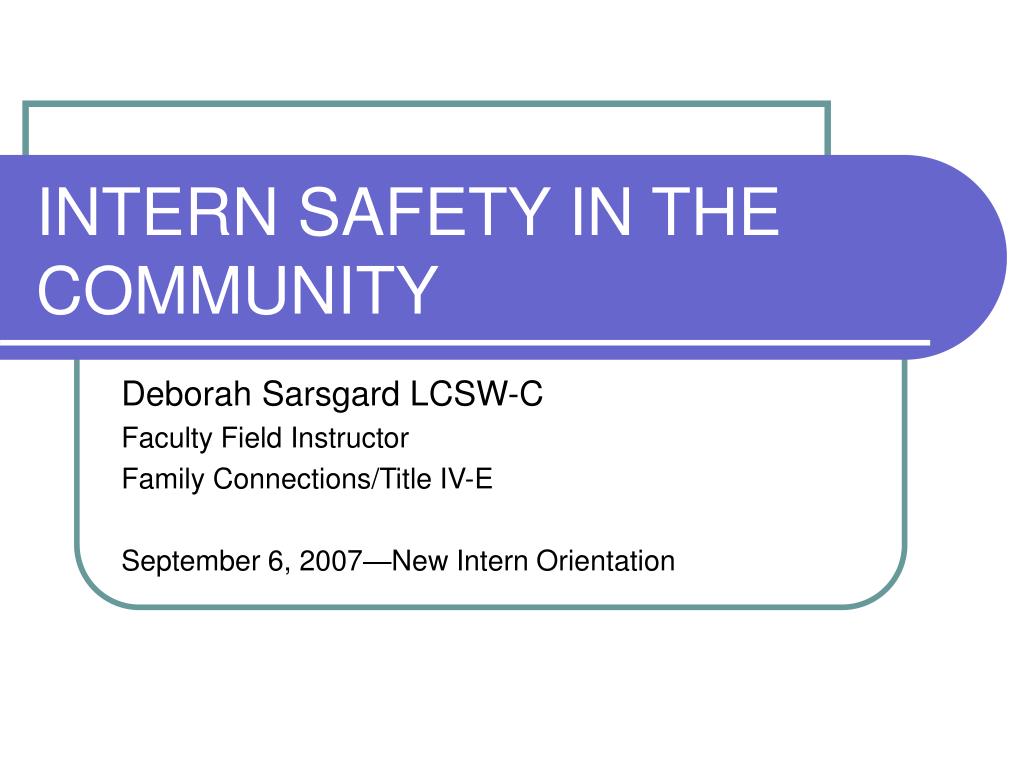 INTERN SAFETY IN THE COMMUNITY

Deborah Sarsgard LCSW-C
Faculty Field Instructor
Family Connections/Title IV-E

September 6, 2007—New Intern Orientation